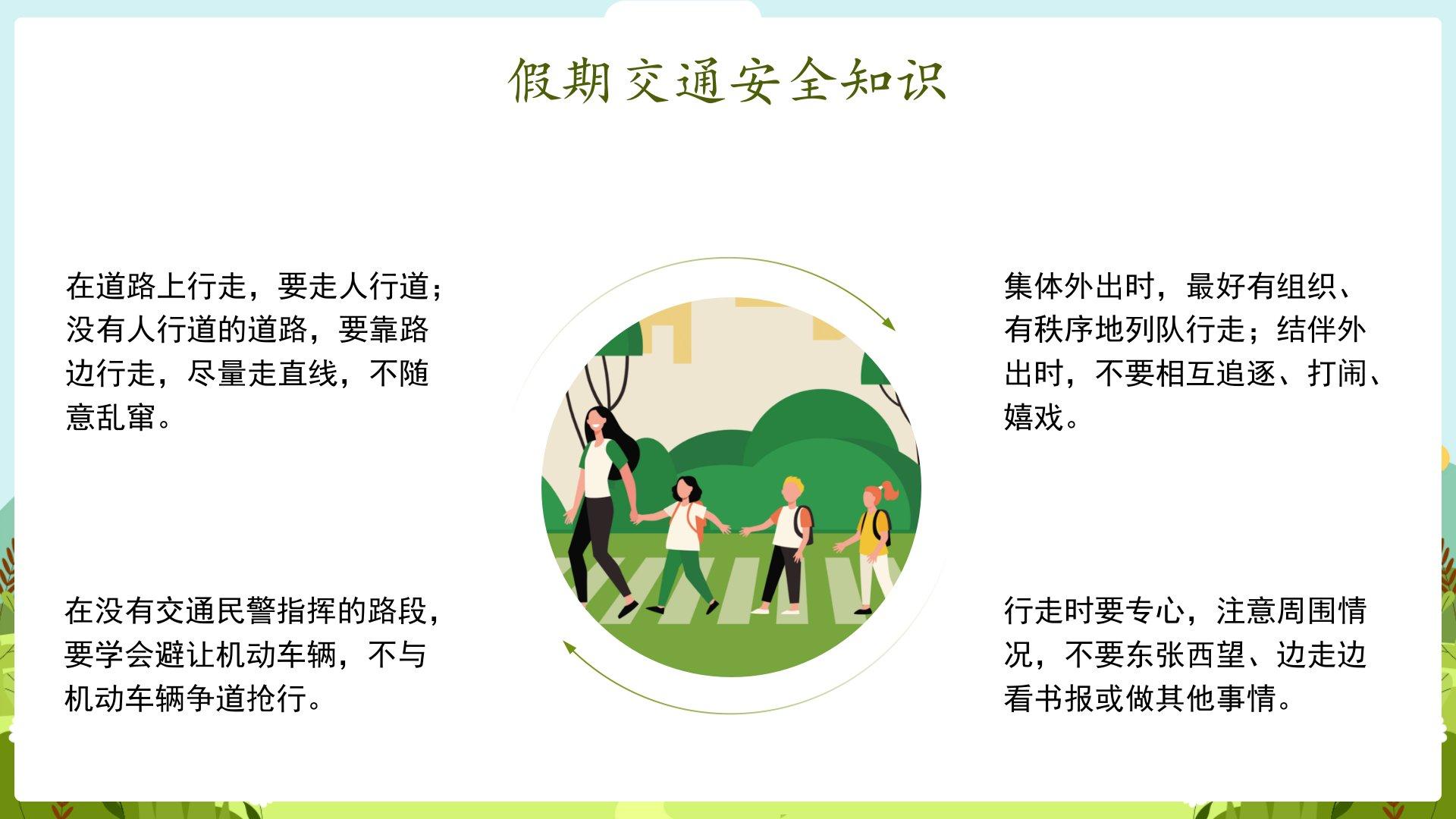 假期交通安全知识

在道路上行走，要走人行道；没有人行道的道路，要靠路边行走，尽量走直线，不随意乱窜。

在没有交通民警指挥的路段，要学会避让机动车辆，不与机动车辆争道抢行。

集体外出时，最好有组织、有秩序地列队行走；结伴外出时，不要相互追逐、打闹、嬉戏。

行走时要专心，注意周围情况，不要东张西望、边走边看书报或做其他事情。